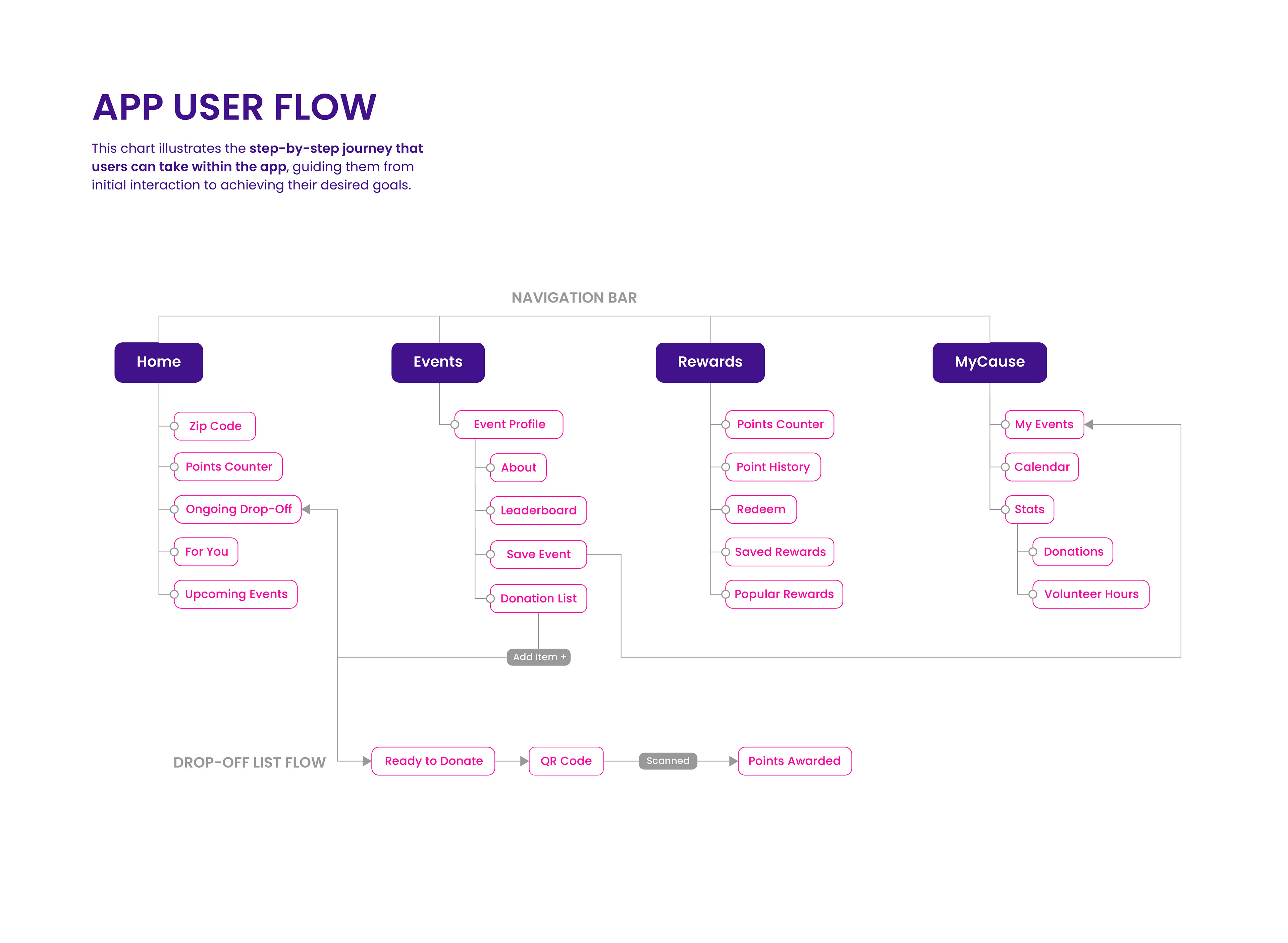 APP USER FLOW

This chart illustrates the step-by-step journey that users can take within the app, guiding them from initial interaction to achieving their desired goals.

NAVIGATION BAR

Home

Zip Code

Points Counter

Ongoing Drop-Off

For You

Upcoming Events

Events

Event Profile

About

Leaderboard

Save Event

Donation List

Add Item +

Rewards

Points Counter

Point History

Redeem

Saved Rewards

Popular Rewards

MyCause

My Events

Calendar

Stats

Donations

Volunteer Hours

DROP-OFF LIST FLOW

Ready to Donate

QR Code

Scanned

Points Awarded